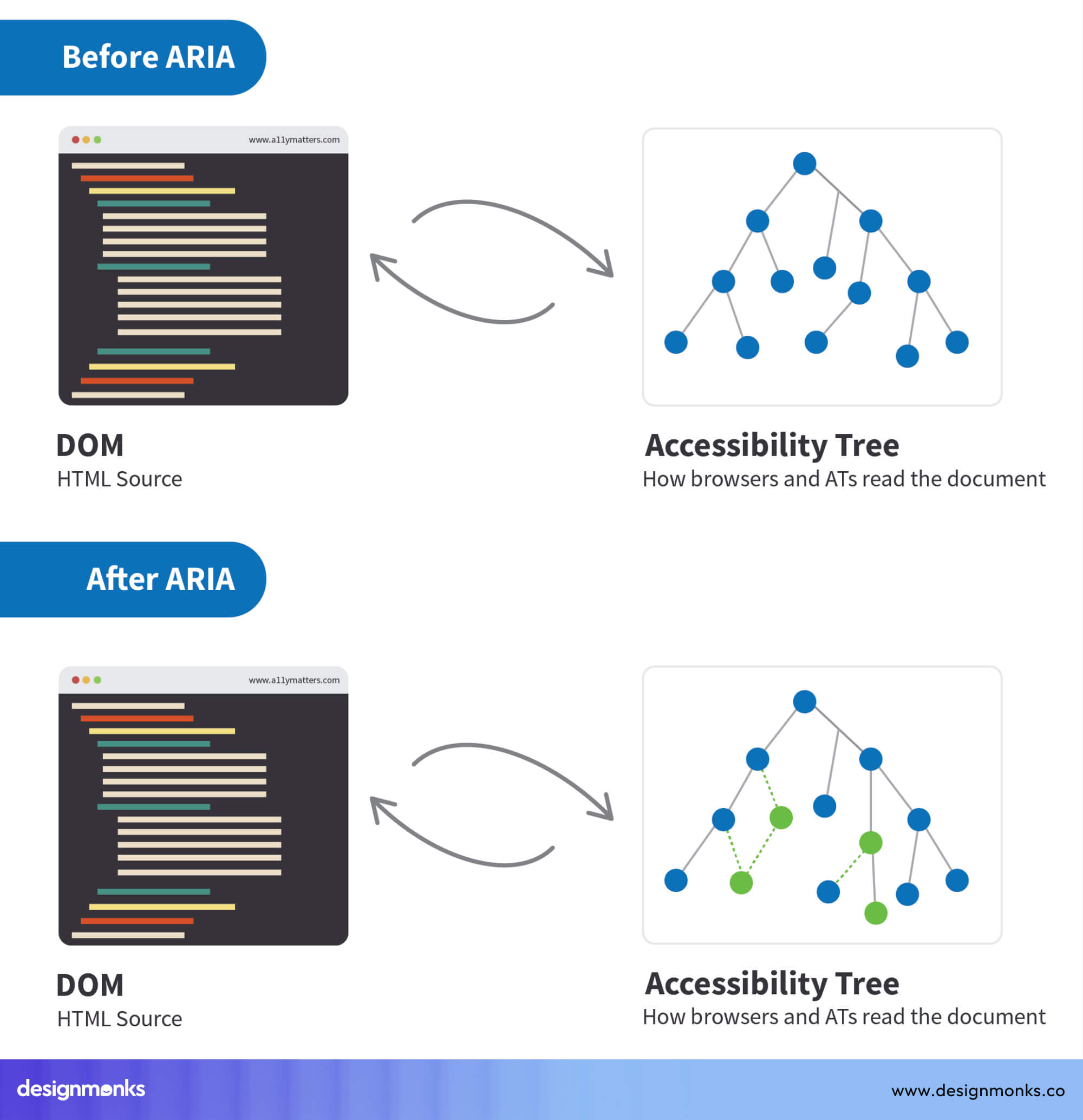 Before ARIA

www.a11ymatters.com

DOM
HTML Source

Accessibility Tree
How browsers and ATs read the document

After ARIA

www.a11ymatters.com

DOM
HTML Source

Accessibility Tree
How browsers and ATs read the document

designmonks

www.designmonks.co